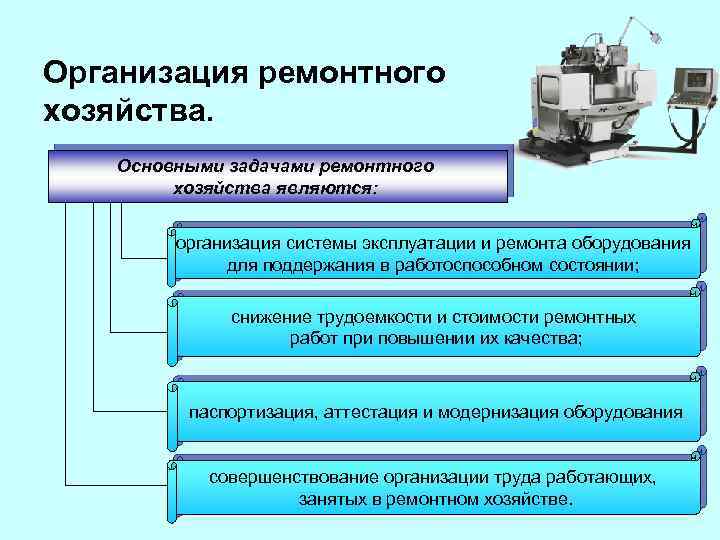 Организация ремонтного хозяйства.

Основными задачами ремонтного хозяйства являются:

организация системы эксплуатации и ремонта оборудования для поддержания в работоспособном состоянии;

снижение трудоемкости и стоимости ремонтных работ при повышении их качества;

паспортизация, аттестация и модернизация оборудования

совершенствование организации труда работающих, занятых в ремонтном хозяйстве.